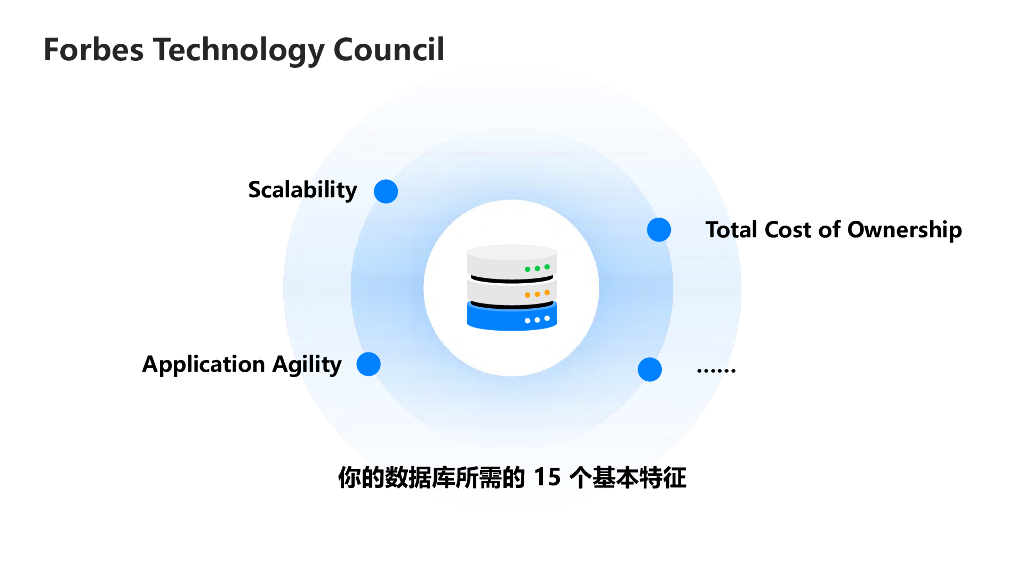 Forbes Technology Council

Scalability

Total Cost of Ownership

Application Agility

……

你的数据库所需的 15 个基本特征